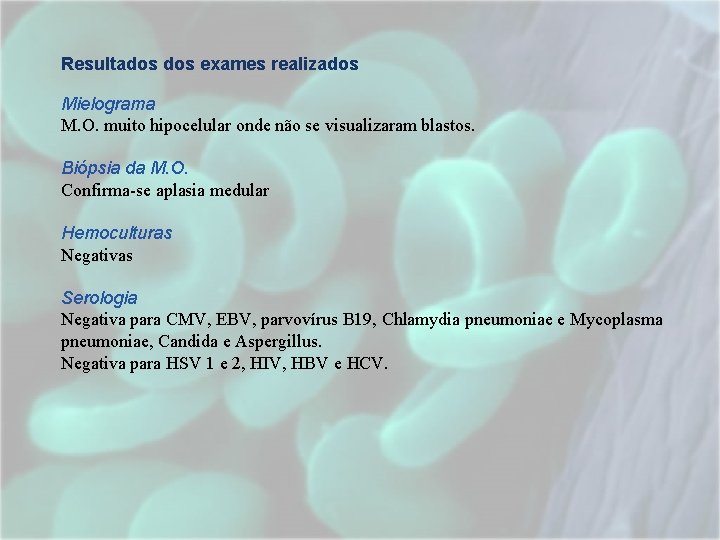 Resultados dos exames realizados

Mielograma
M.O. muito hipocelular onde não se visualizaram blastos.

Biópsia da M.O.
Confirma-se aplasia medular

Hemoculturas
Negativas

Serologia
Negativa para CMV, EBV, parvovírus B19, Chlamydia pneumoniae e Mycoplasma pneumoniae, Candida e Aspergillus.
Negativa para HSV 1 e 2, HIV, HBV e HCV.